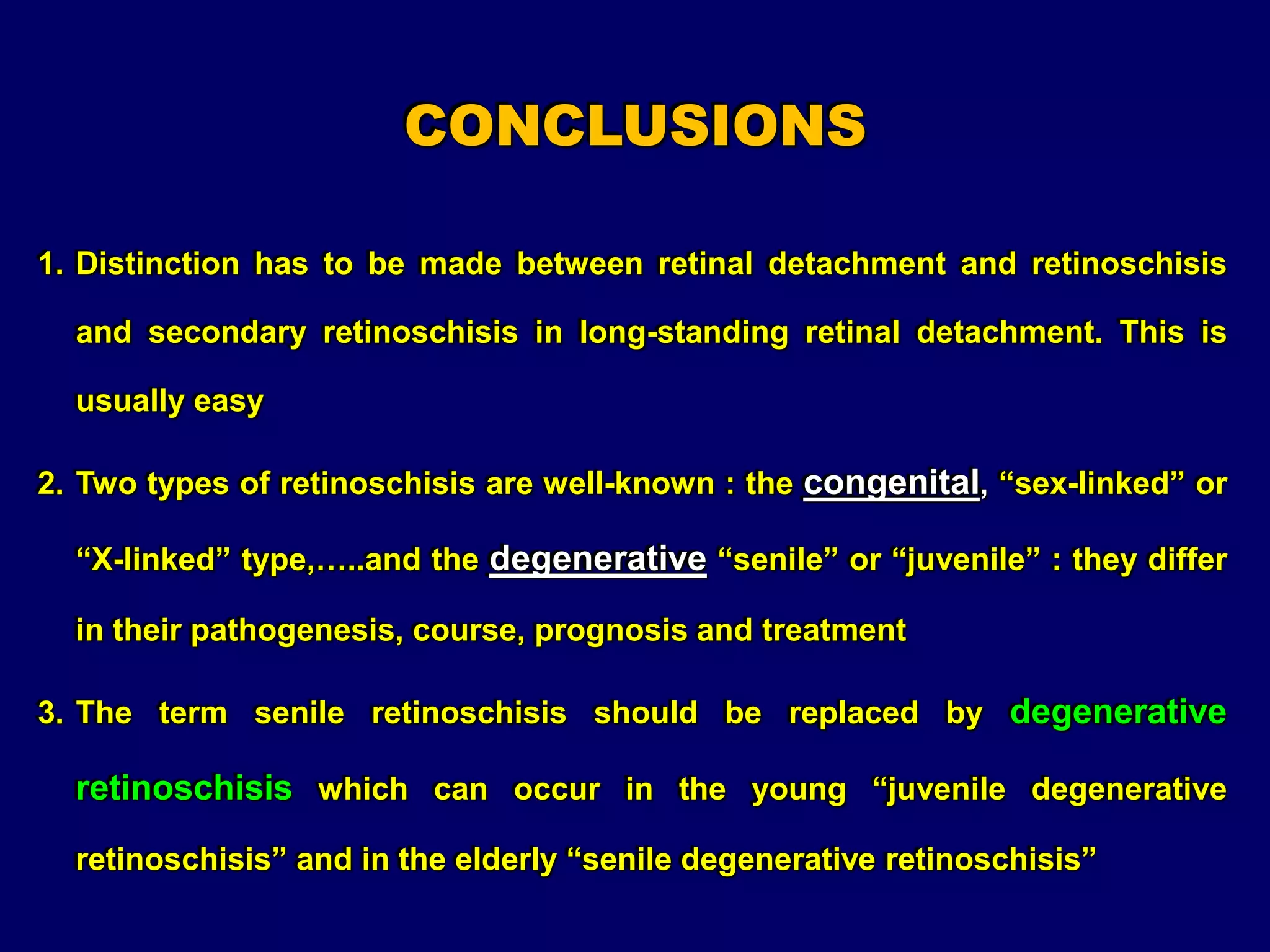 CONCLUSIONS

1. Distinction has to be made between retinal detachment and retinoschisis and secondary retinoschisis in long-standing retinal detachment. This is usually easy

2. Two types of retinoschisis are well-known : the congenital, “sex-linked” or “X-linked” type,…..and the degenerative “senile” or “juvenile” : they differ in their pathogenesis, course, prognosis and treatment

3. The term senile retinoschisis should be replaced by degenerative retinoschisis which can occur in the young “juvenile degenerative retinoschisis” and in the elderly “senile degenerative retinoschisis”